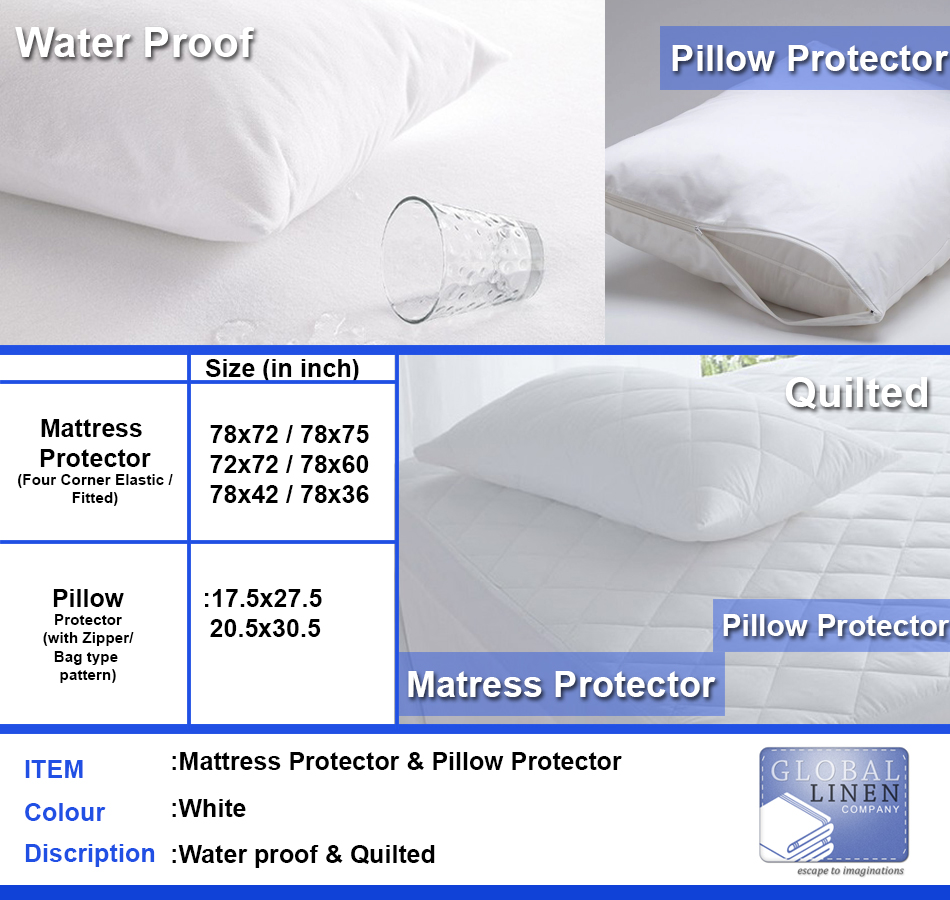 Water Proof

Pillow Protector

| | Size (in inch) |
|---|---|
| Mattress Protector (Four Corner Elastic / Fitted) | 78x72 / 78x75 72x72 / 78x60 78x42 / 78x36 |
| Pillow Protector (with Zipper/ Bag type pattern) | :17.5x27.5 20.5x30.5 |

Quilted

Pillow Protector

Matress Protector

ITEM :Mattress Protector & Pillow Protector

Colour :White

Discription :Water proof & Quilted

GLOBAL LINEN COMPANY
escape to imaginations